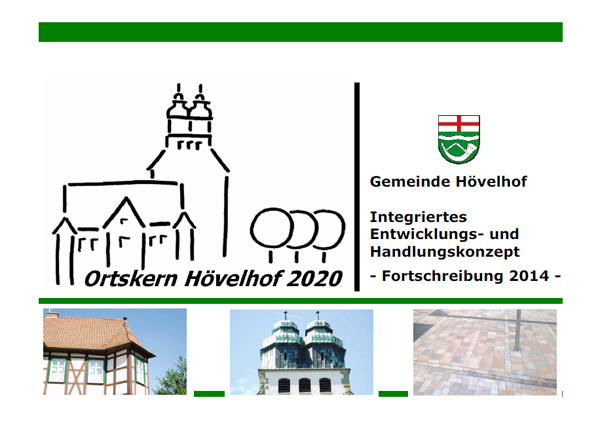 Ortskern Hövelhof 2020

Gemeinde Hövelhof

Integriertes Entwicklungs- und Handlungskonzept

- Fortschreibung 2014 -